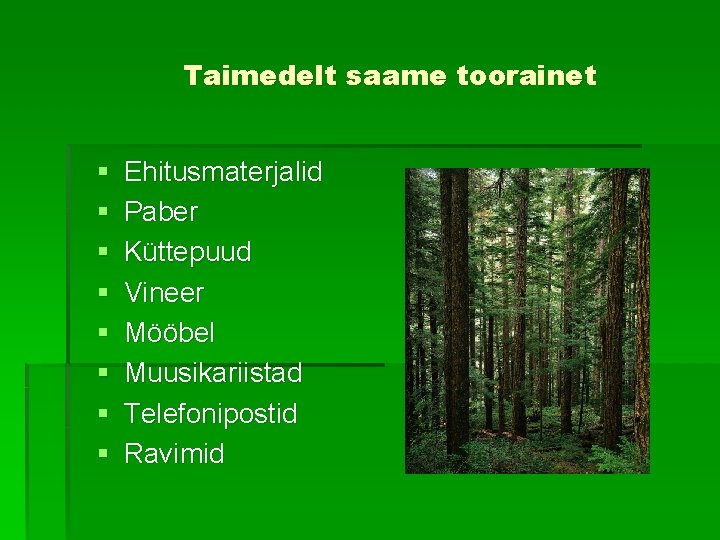 Taimedelt saame toorainet

- Ehitusmaterjalid
- Paber
- Küttepuud
- Vineer
- Mööbel
- Muusikariistad
- Telefonipostid
- Ravimid